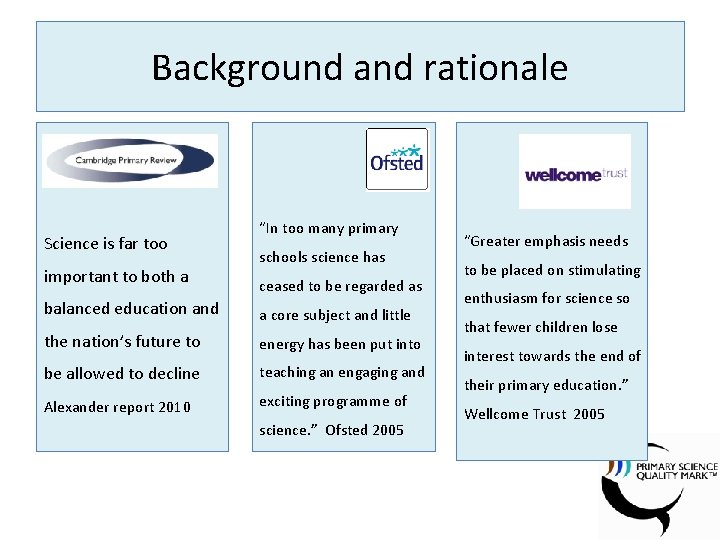 Background and rationale

Cambridge Primary Review

Science is far too important to both a balanced education and the nation's future to be allowed to decline

Alexander report 2010

Ofsted

"In too many primary schools science has ceased to be regarded as a core subject and little energy has been put into teaching an engaging and exciting programme of science." Ofsted 2005

wellcome trust

"Greater emphasis needs to be placed on stimulating enthusiasm for science so that fewer children lose interest towards the end of their primary education."

Wellcome Trust 2005

PRIMARY SCIENCE QUALITY MARK™